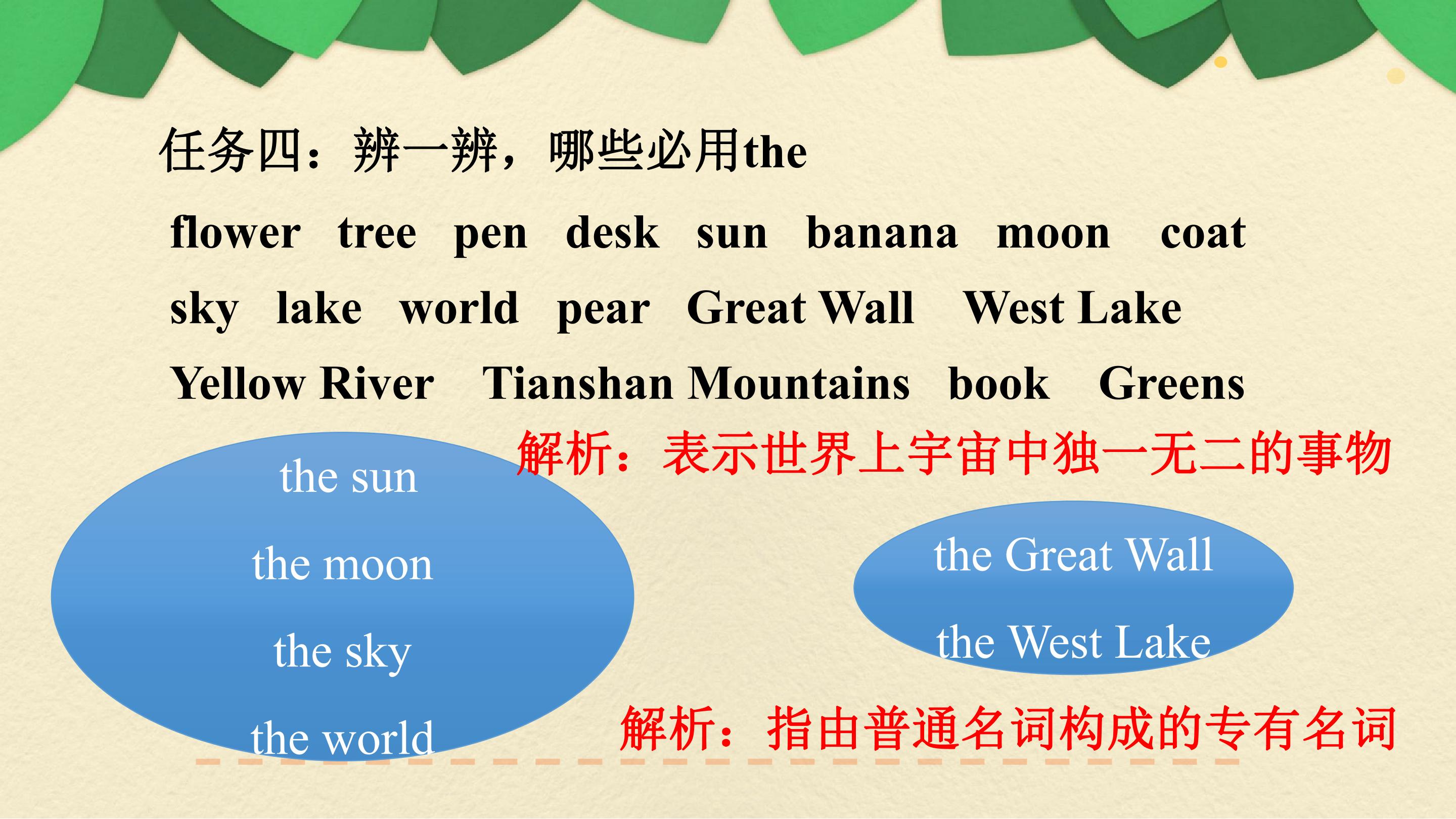 任务四：辨一辨，哪些必用the

flower tree pen desk sun banana moon coat

sky lake world pear Great Wall West Lake

Yellow River Tianshan Mountains book Greens

解析：表示世界上宇宙中独一无二的事物

the sun

the moon

the sky

the world

the Great Wall

the West Lake

解析：指由普通名词构成的专有名词